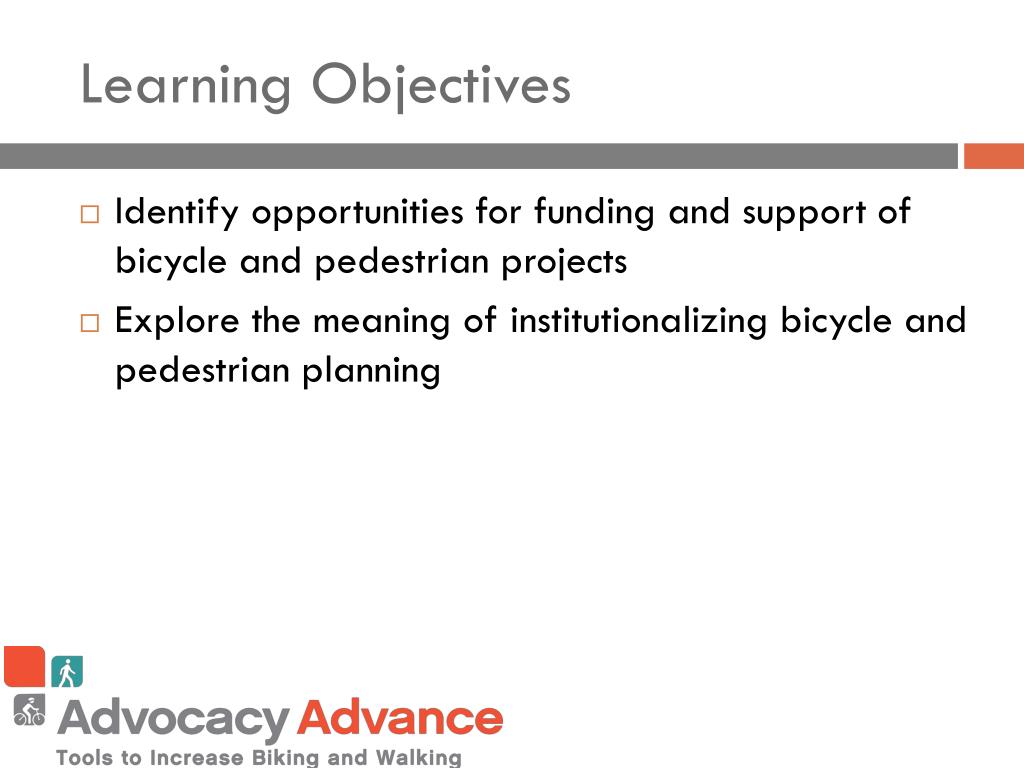 Learning Objectives

□ Identify opportunities for funding and support of bicycle and pedestrian projects

□ Explore the meaning of institutionalizing bicycle and pedestrian planning

Advocacy Advance
Tools to Increase Biking and Walking